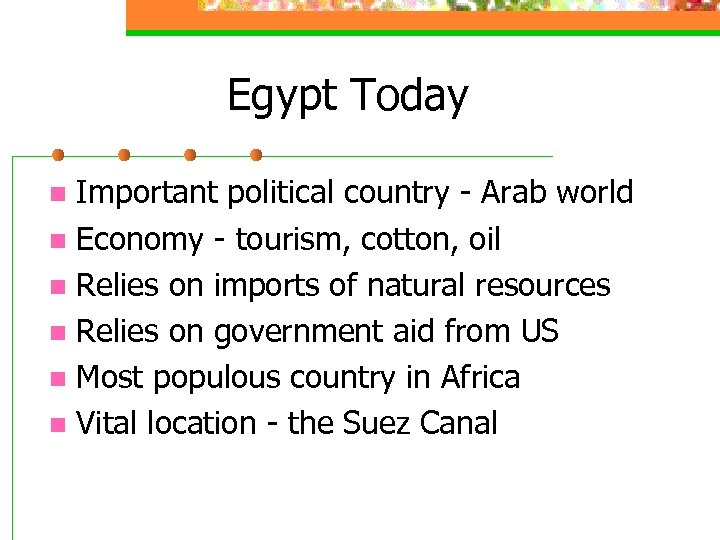 Egypt Today

- Important political country - Arab world
- Economy - tourism, cotton, oil
- Relies on imports of natural resources
- Relies on government aid from US
- Most populous country in Africa
- Vital location - the Suez Canal